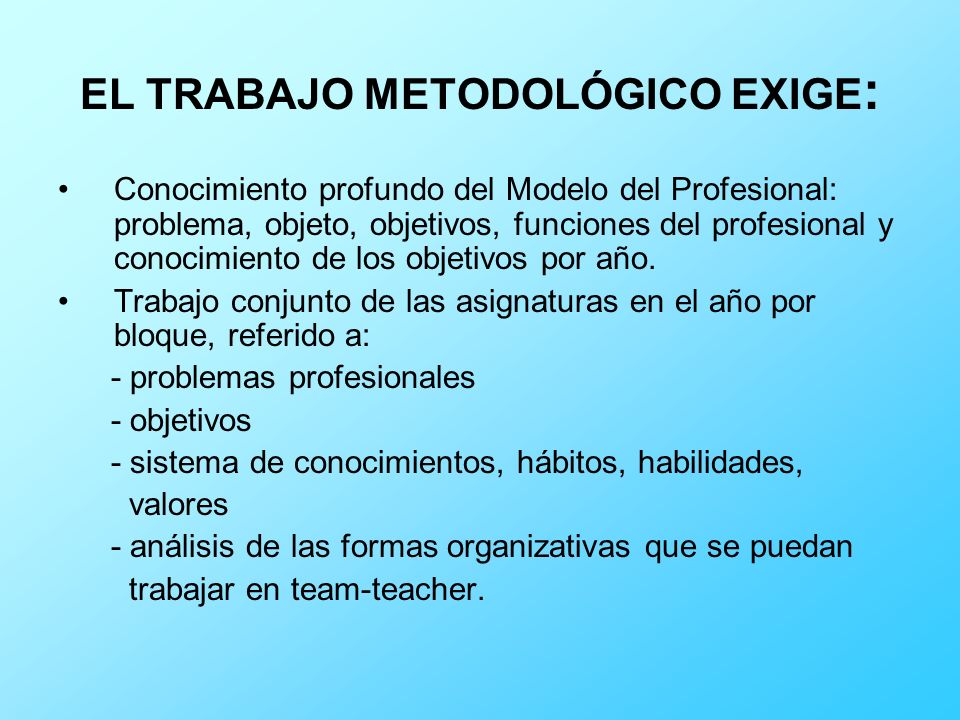 EL TRABAJO METODOLÓGICO EXIGE:

• Conocimiento profundo del Modelo del Profesional: problema, objeto, objetivos, funciones del profesional y conocimiento de los objetivos por año.
• Trabajo conjunto de las asignaturas en el año por bloque, referido a:
- problemas profesionales
- objetivos
- sistema de conocimientos, hábitos, habilidades, valores
- análisis de las formas organizativas que se puedan trabajar en team-teacher.